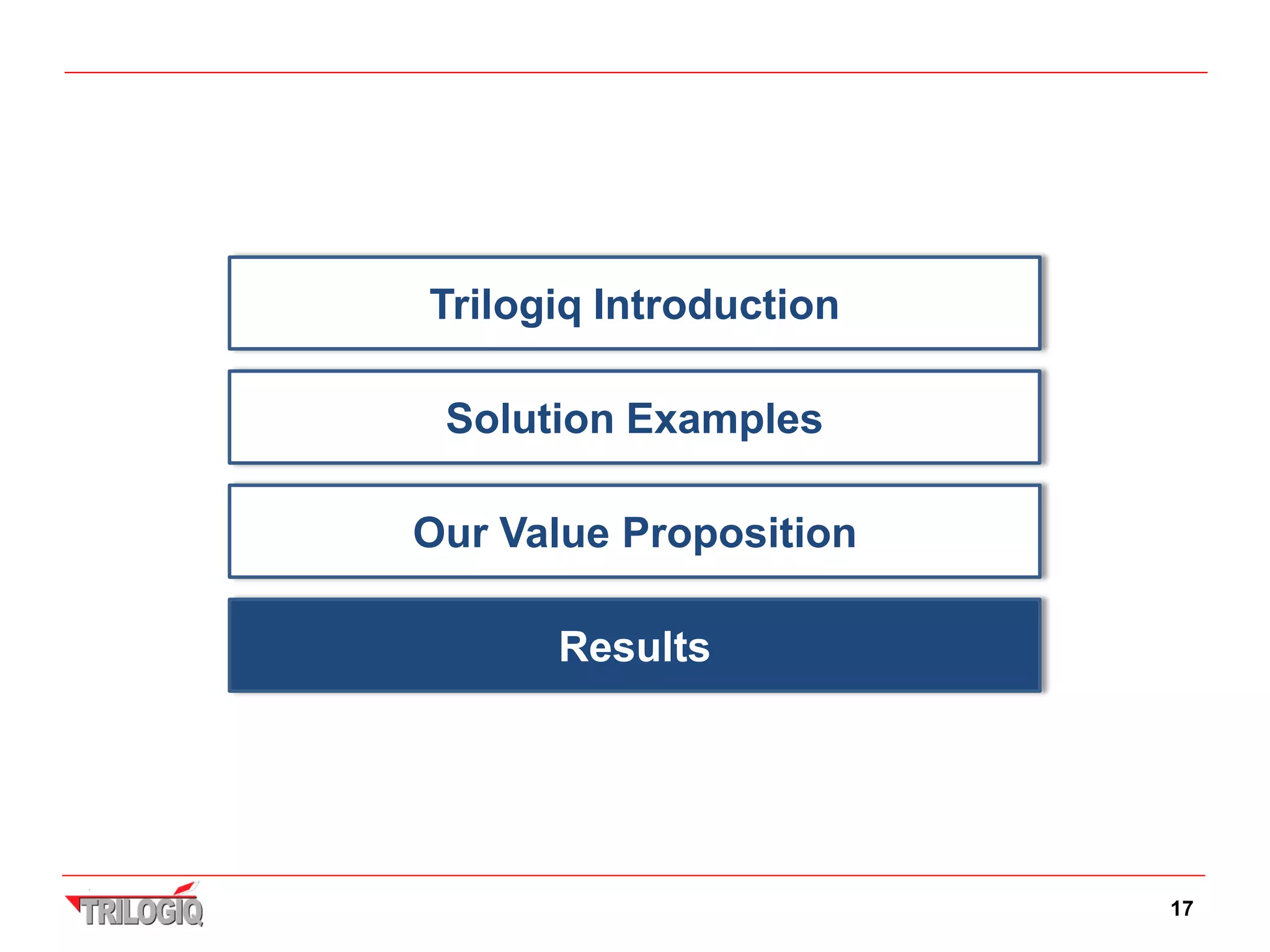 Trilogiq Introduction

Solution Examples

Our Value Proposition

Results

TRILOGIQ

17